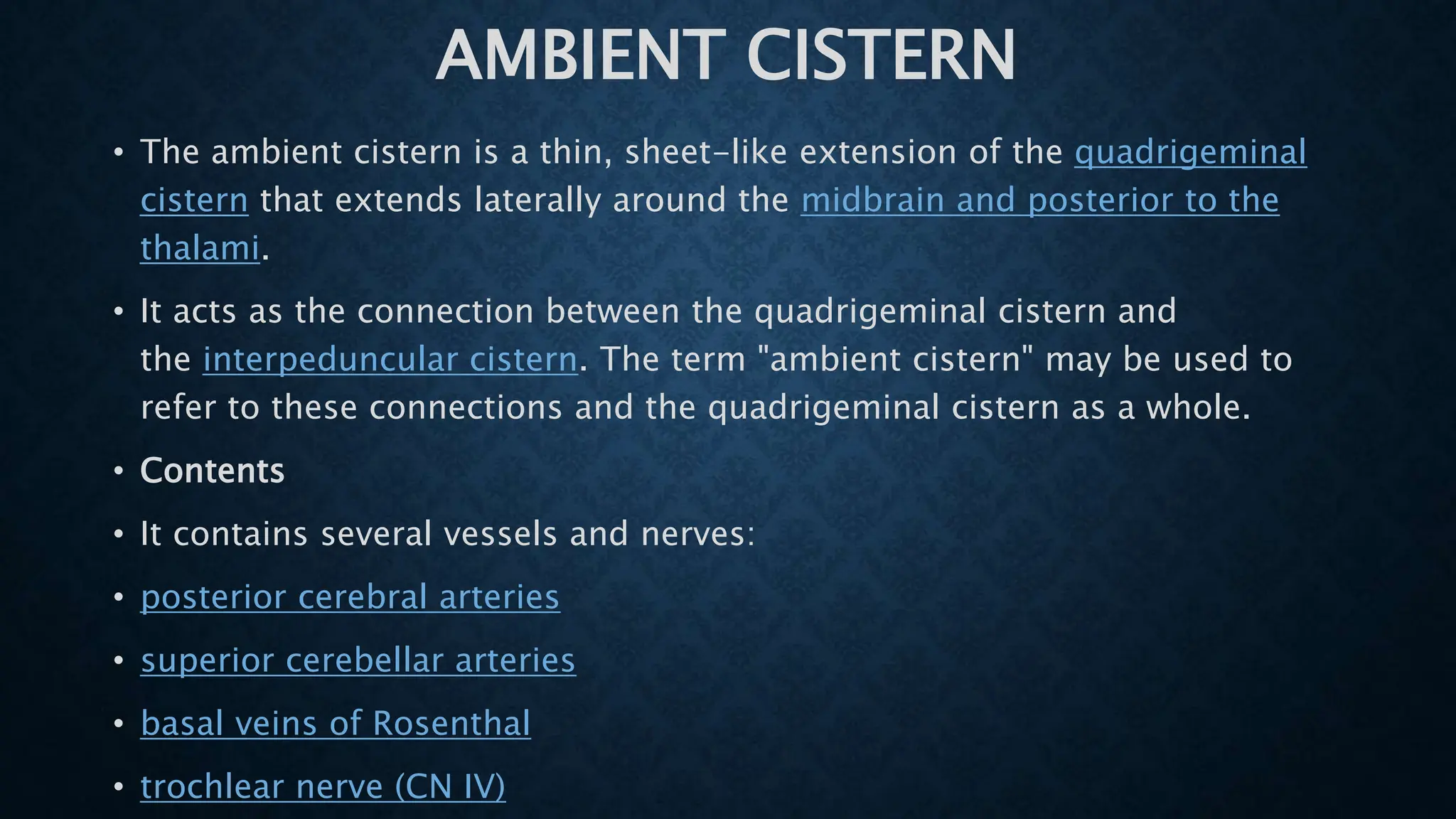 AMBIENT CISTERN

• The ambient cistern is a thin, sheet-like extension of the quadrigeminal cistern that extends laterally around the midbrain and posterior to the thalami.

• It acts as the connection between the quadrigeminal cistern and the interpeduncular cistern. The term "ambient cistern" may be used to refer to these connections and the quadrigeminal cistern as a whole.

• Contents

• It contains several vessels and nerves:

• posterior cerebral arteries

• superior cerebellar arteries

• basal veins of Rosenthal

• trochlear nerve (CN IV)